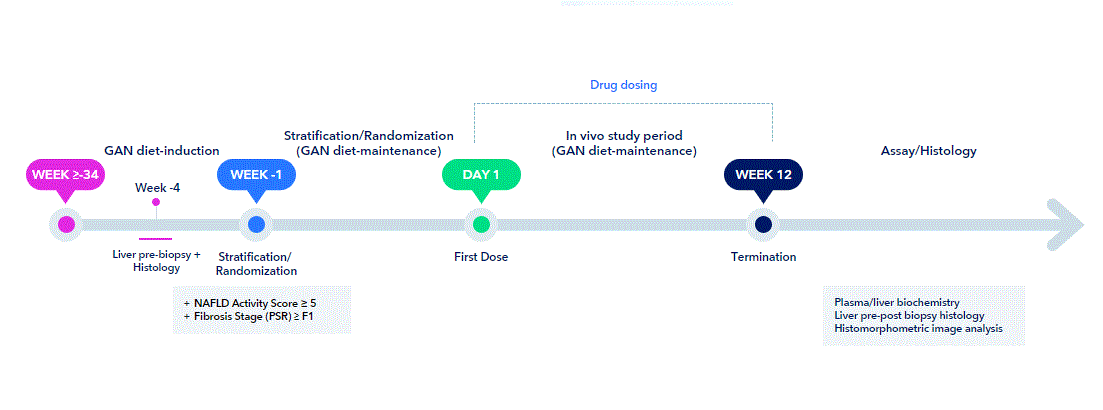 Drug dosing

GAN diet-induction

Stratification/Randomization
(GAN diet-maintenance)

In vivo study period
(GAN diet-maintenance)

Assay/Histology

WEEK ≥-34

Week -4

WEEK -1

DAY 1

WEEK 12

Liver pre-biopsy + Histology

Stratification/ Randomization

First Dose

Termination

+ NAFLD Activity Score ≥ 5
+ Fibrosis Stage (PSR) ≥ F1

Plasma/liver biochemistry
Liver pre-post biopsy histology
Histomorphometric image analysis